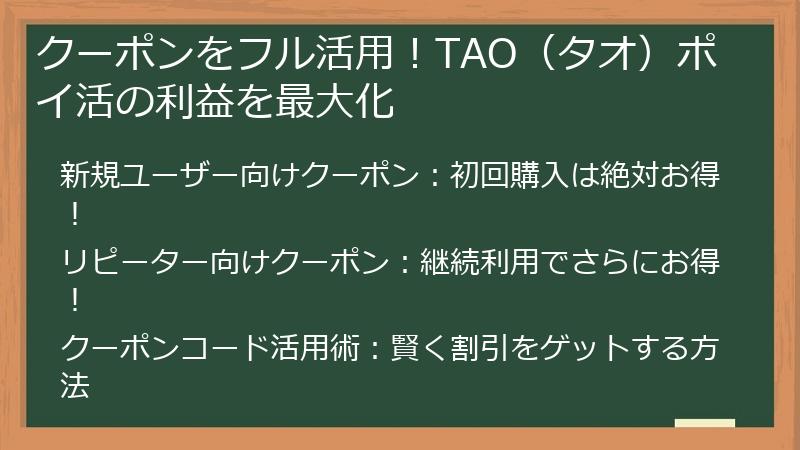 クーポンをフル活用！TAO（タオ）ポイ活の利益を最大化

新規ユーザー向けクーポン：初回購入は絶対お得！

リピーター向けクーポン：継続利用でさらにお得！

クーポンコード活用術：賢く割引をゲットする方法